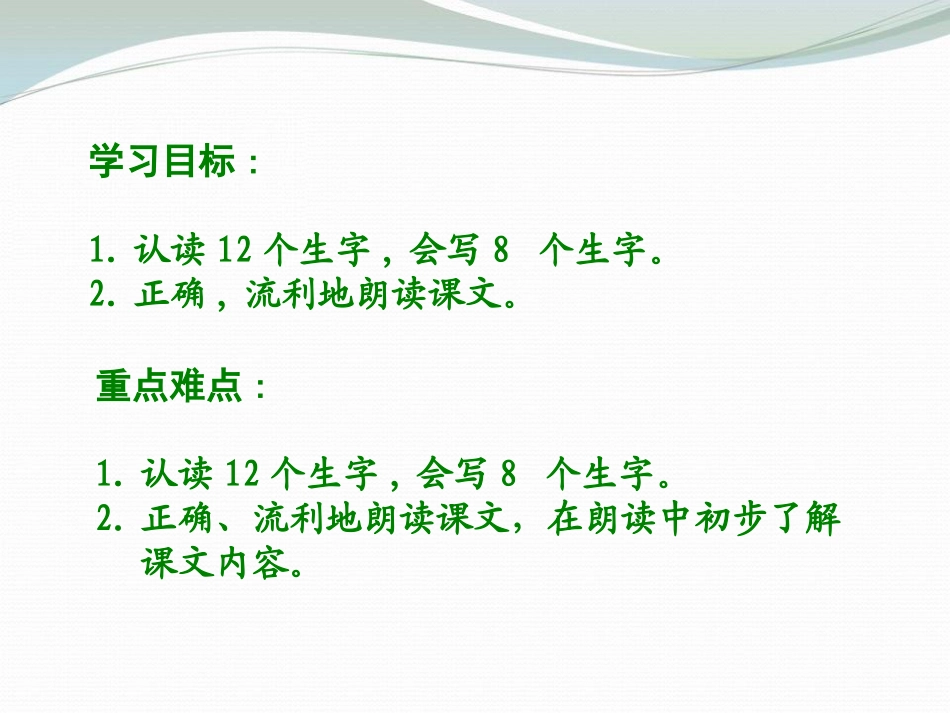 学习目标：

1. 认读 12 个生字，会写 8 个生字。
2. 正确，流利地朗读课文。

重点难点：

1. 认读 12 个生字，会写 8 个生字。
2. 正确、流利地朗读课文，在朗读中初步了解课文内容。